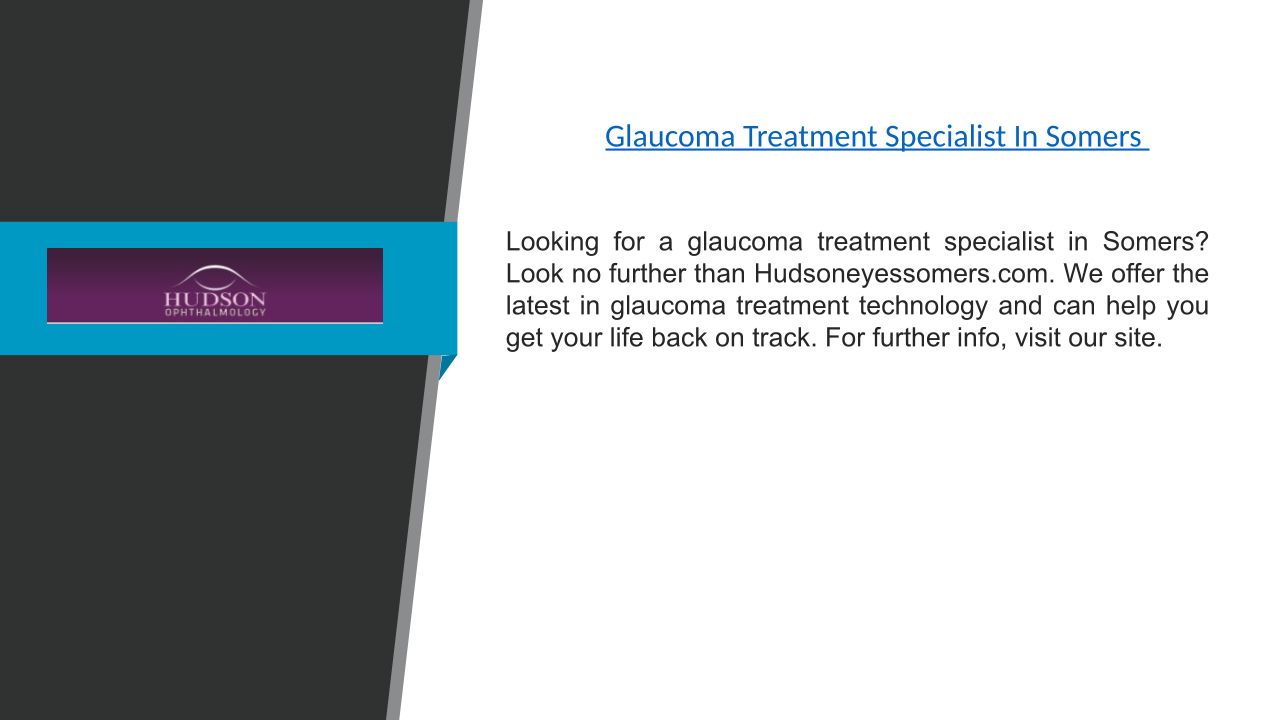 HUDSON
OPHTHALMOLOGY

Glaucoma Treatment Specialist In Somers

Looking for a glaucoma treatment specialist in Somers? Look no further than Hudsoneyessomers.com. We offer the latest in glaucoma treatment technology and can help you get your life back on track. For further info, visit our site.